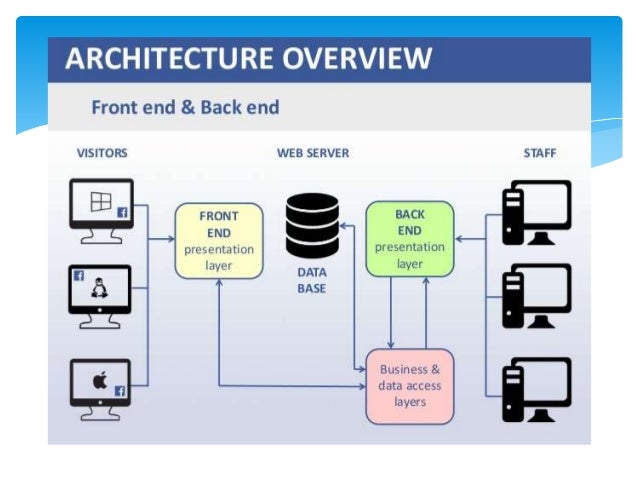 ARCHITECTURE OVERVIEW

Front end & Back end

VISITORS

WEB SERVER

STAFF

FRONT END presentation layer

DATA BASE

BACK END presentation layer

Business & data access layers